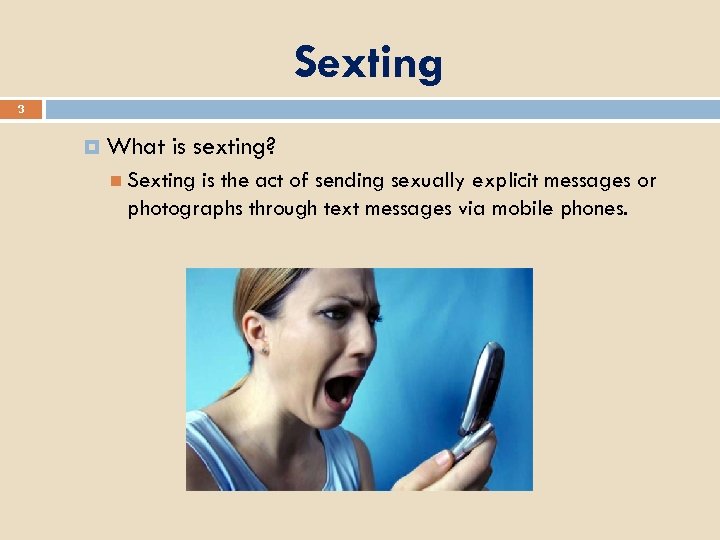 Sexting

3

What is sexting?

Sexting is the act of sending sexually explicit messages or photographs through text messages via mobile phones.